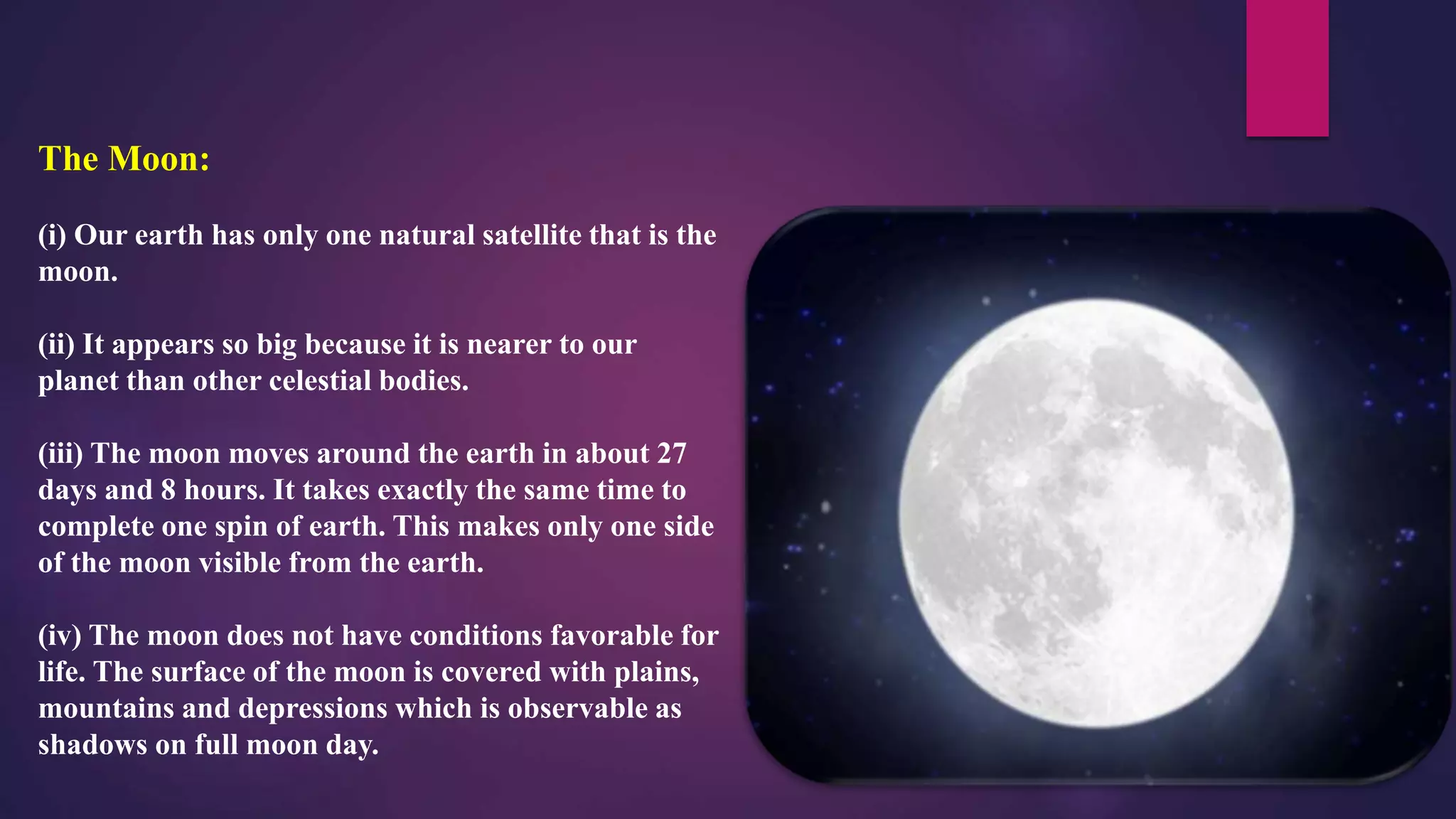 The Moon:

(i) Our earth has only one natural satellite that is the moon.

(ii) It appears so big because it is nearer to our planet than other celestial bodies.

(iii) The moon moves around the earth in about 27 days and 8 hours. It takes exactly the same time to complete one spin of earth. This makes only one side of the moon visible from the earth.

(iv) The moon does not have conditions favorable for life. The surface of the moon is covered with plains, mountains and depressions which is observable as shadows on full moon day.